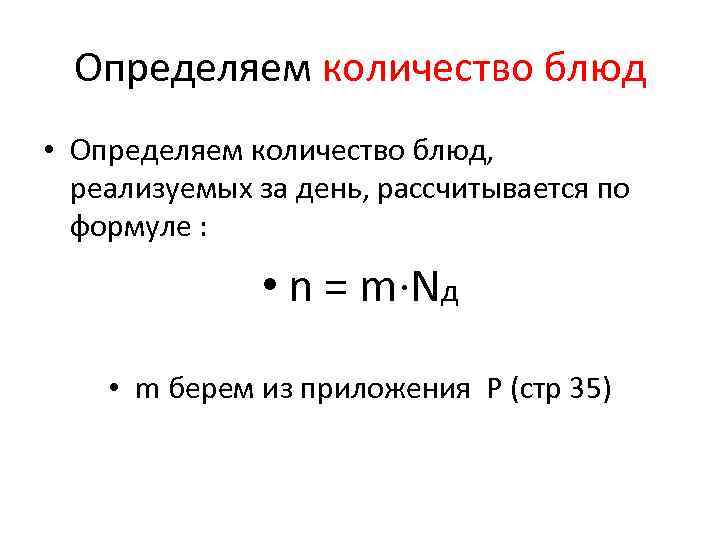 Определяем количество блюд

• Определяем количество блюд, реализуемых за день, рассчитывается по формуле :

• $n = m \cdot N_д$

• m берем из приложения  Р (стр 35)